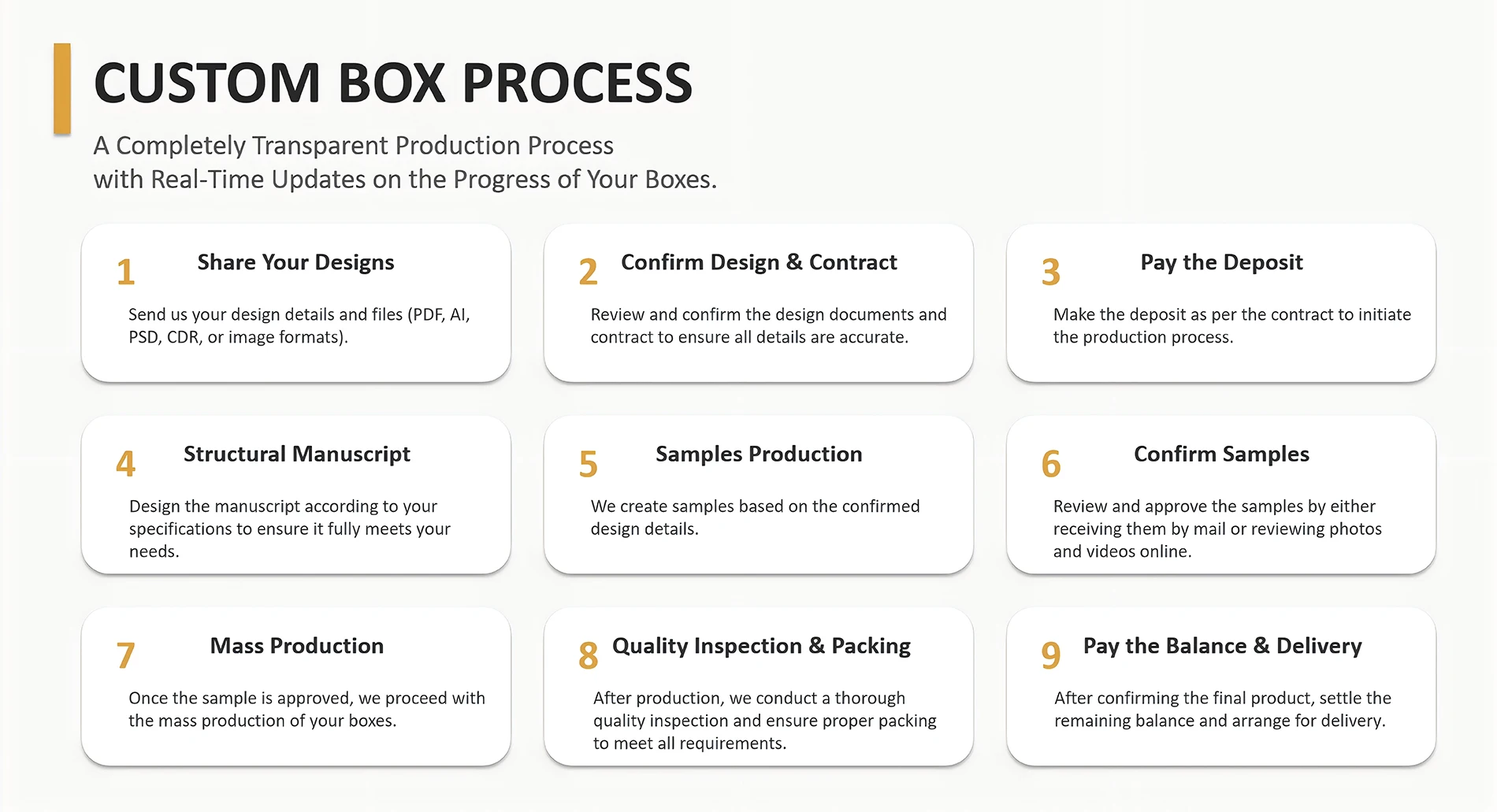 CUSTOM BOX PROCESS

A Completely Transparent Production Process with Real-Time Updates on the Progress of Your Boxes.

1 Share Your Designs

Send us your design details and files (PDF, AI, PSD, CDR, or image formats).

2 Confirm Design & Contract

Review and confirm the design documents and contract to ensure all details are accurate.

3 Pay the Deposit

Make the deposit as per the contract to initiate the production process.

4 Structural Manuscript

Design the manuscript according to your specifications to ensure it fully meets your needs.

5 Samples Production

We create samples based on the confirmed design details.

6 Confirm Samples

Review and approve the samples by either receiving them by mail or reviewing photos and videos online.

7 Mass Production

Once the sample is approved, we proceed with the mass production of your boxes.

8 Quality Inspection & Packing

After production, we conduct a thorough quality inspection and ensure proper packing to meet all requirements.

9 Pay the Balance & Delivery

After confirming the final product, settle the remaining balance and arrange for delivery.